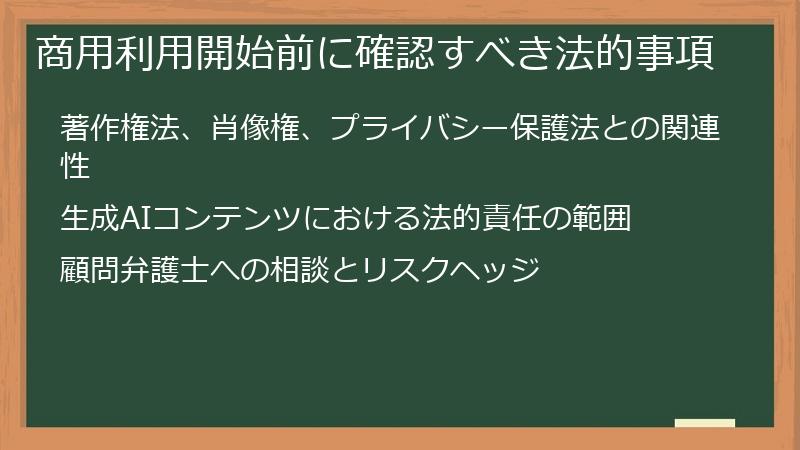 商用利用開始前に確認すべき法的事項

著作権法、肖像権、プライバシー保護法との関連性

生成AIコンテンツにおける法的責任の範囲

顧問弁護士への相談とリスクヘッジ